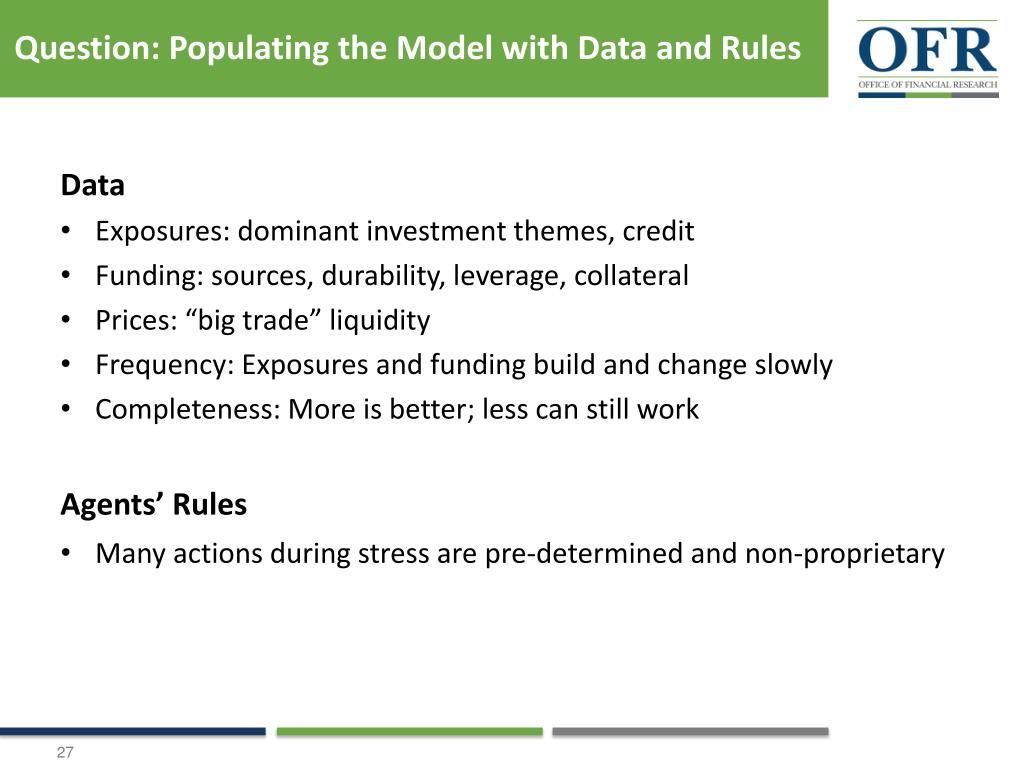 Question: Populating the Model with Data and Rules

OFR
OFFICE OF FINANCIAL RESEARCH

Data
• Exposures: dominant investment themes, credit
• Funding: sources, durability, leverage, collateral
• Prices: “big trade” liquidity
• Frequency: Exposures and funding build and change slowly
• Completeness: More is better; less can still work

Agents’ Rules
• Many actions during stress are pre-determined and non-proprietary

27